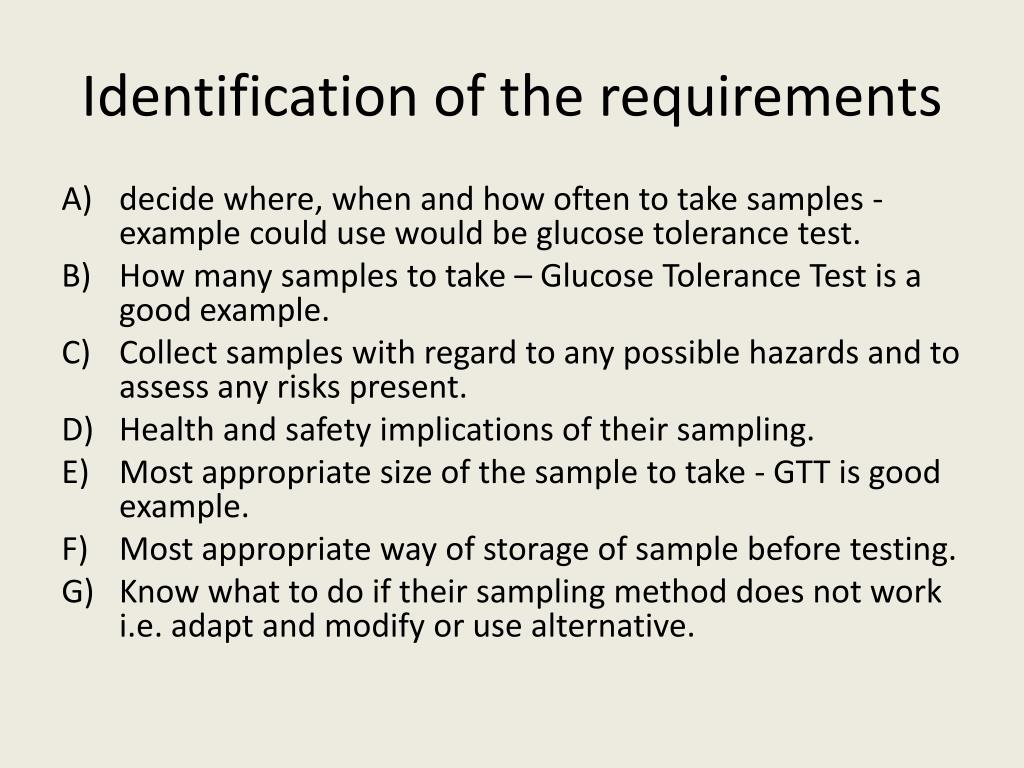 Identification of the requirements

A) decide where, when and how often to take samples - example could use would be glucose tolerance test.
B) How many samples to take – Glucose Tolerance Test is a good example.
C) Collect samples with regard to any possible hazards and to assess any risks present.
D) Health and safety implications of their sampling.
E) Most appropriate size of the sample to take - GTT is good example.
F) Most appropriate way of storage of sample before testing.
G) Know what to do if their sampling method does not work i.e. adapt and modify or use alternative.